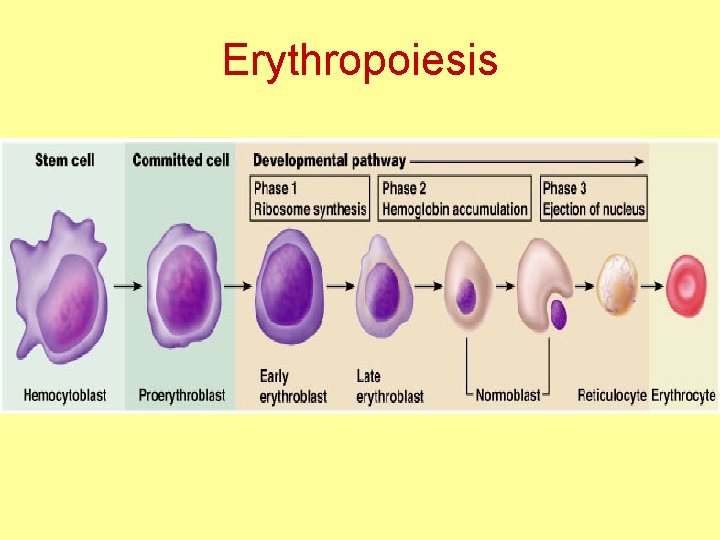 Erythropoiesis

Stem cell

Committed cell

Developmental pathway

Phase 1
Ribosome synthesis

Phase 2
Hemoglobin accumulation

Phase 3
Ejection of nucleus

Hemocytoblast

Proerythroblast

Early erythroblast

Late erythroblast

Normoblast

Reticulocyte

Erythrocyte